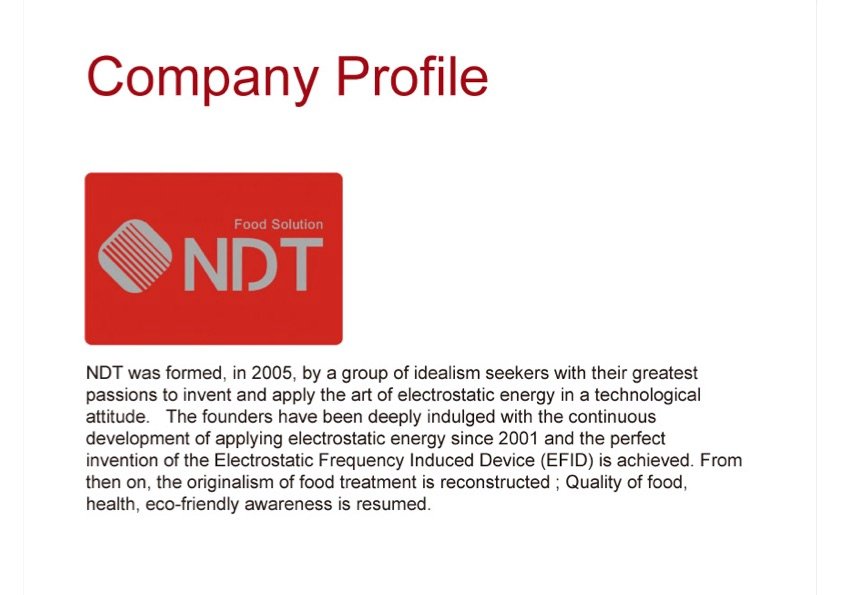 Company Profile

Food Solution
NDT

NDT was formed, in 2005, by a group of idealism seekers with their greatest passions to invent and apply the art of electrostatic energy in a technological attitude. The founders have been deeply indulged with the continuous development of applying electrostatic energy since 2001 and the perfect invention of the Electrostatic Frequency Induced Device (EFID) is achieved. From then on, the originalism of food treatment is reconstructed ; Quality of food, health, eco-friendly awareness is resumed.